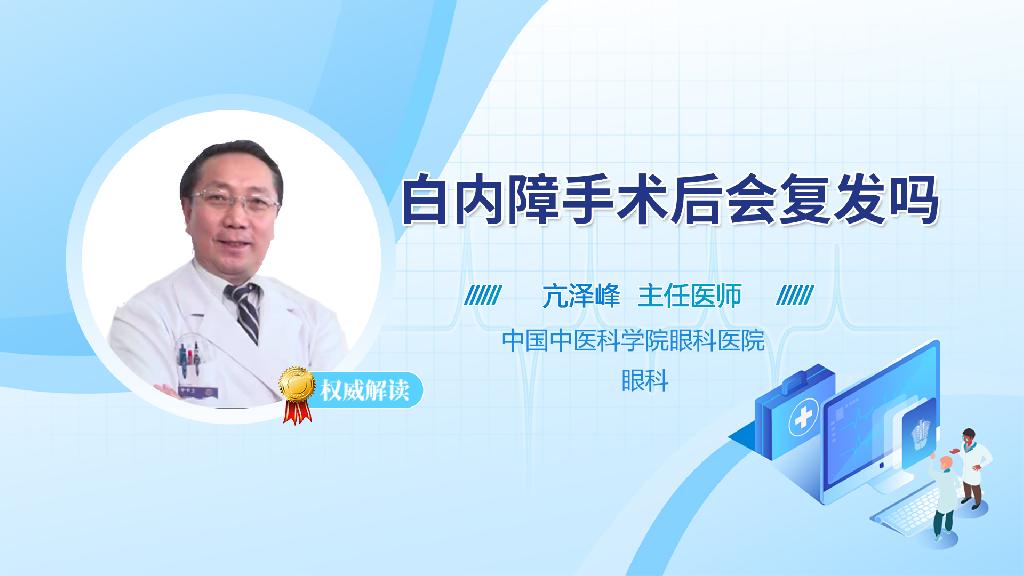 白内障手术后会复发吗

亢泽峰 主任医师

中国中医科学院眼科医院

眼科

权威解读